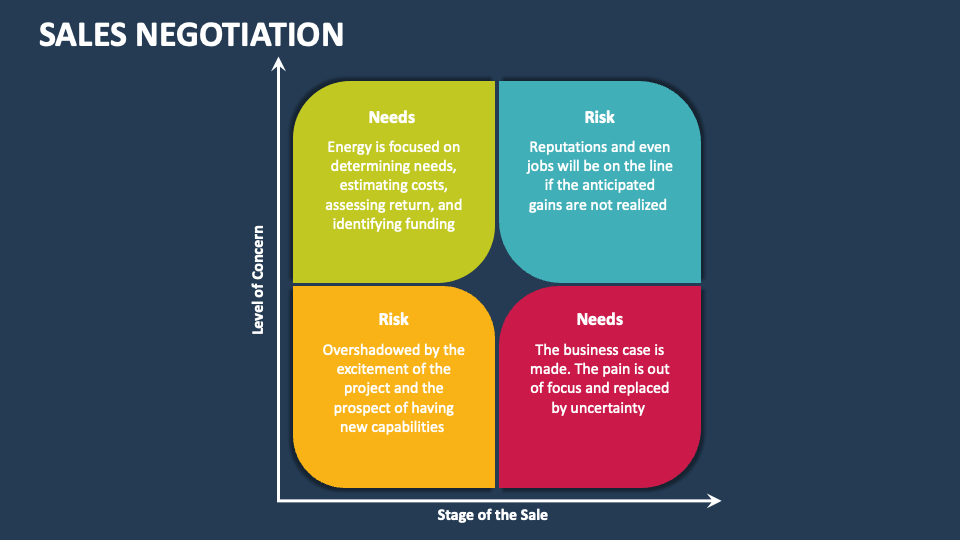 SALES NEGOTIATION

Level of Concern

Needs

Energy is focused on determining needs, estimating costs, assessing return, and identifying funding

Risk

Reputations and even jobs will be on the line if the anticipated gains are not realized

Risk

Overshadowed by the excitement of the project and the prospect of having new capabilities

Needs

The business case is made. The pain is out of focus and replaced by uncertainty

Stage of the Sale